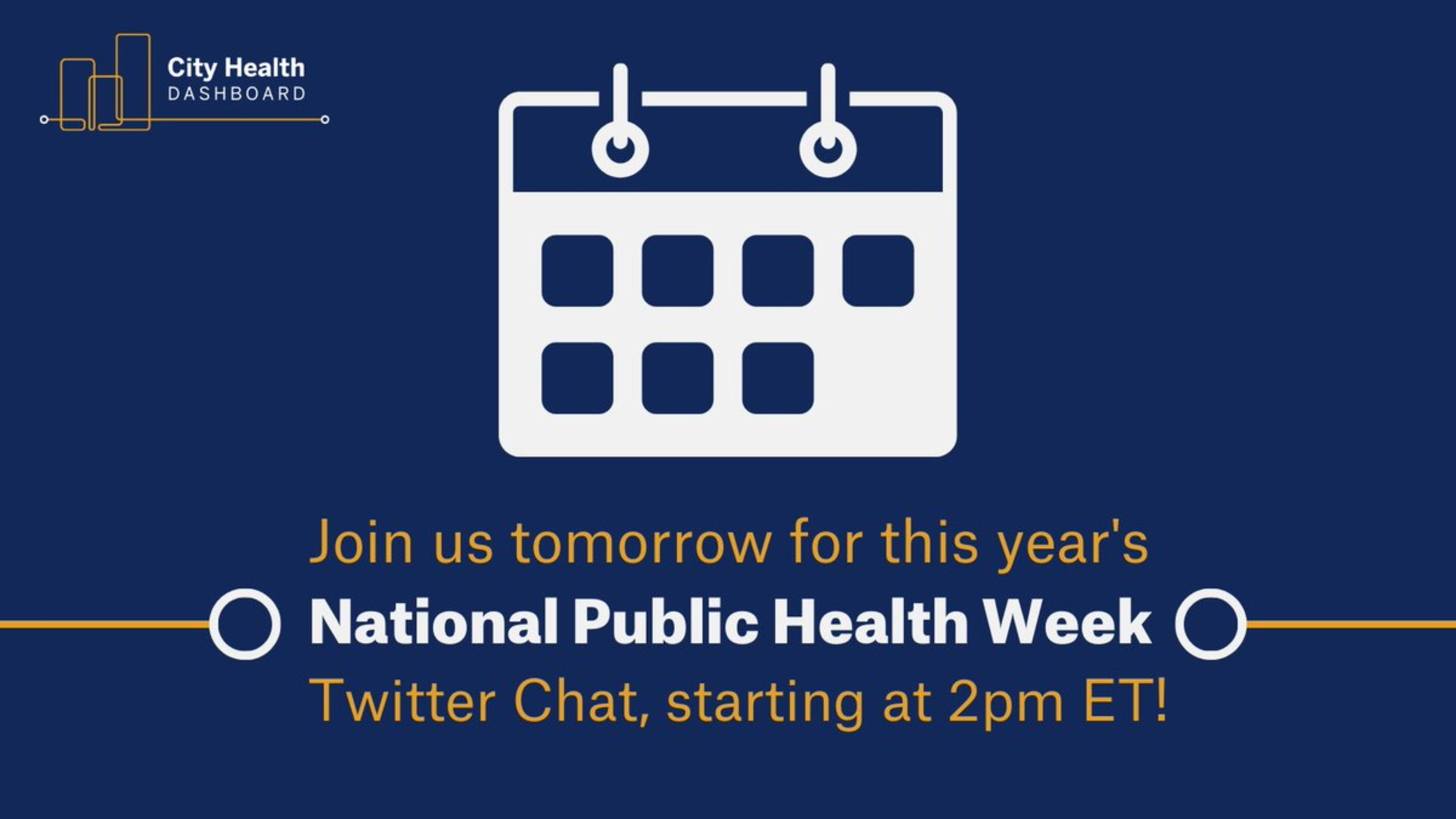 City Health
DASHBOARD

Join us tomorrow for this year's
National Public Health Week
Twitter Chat, starting at 2pm ET!